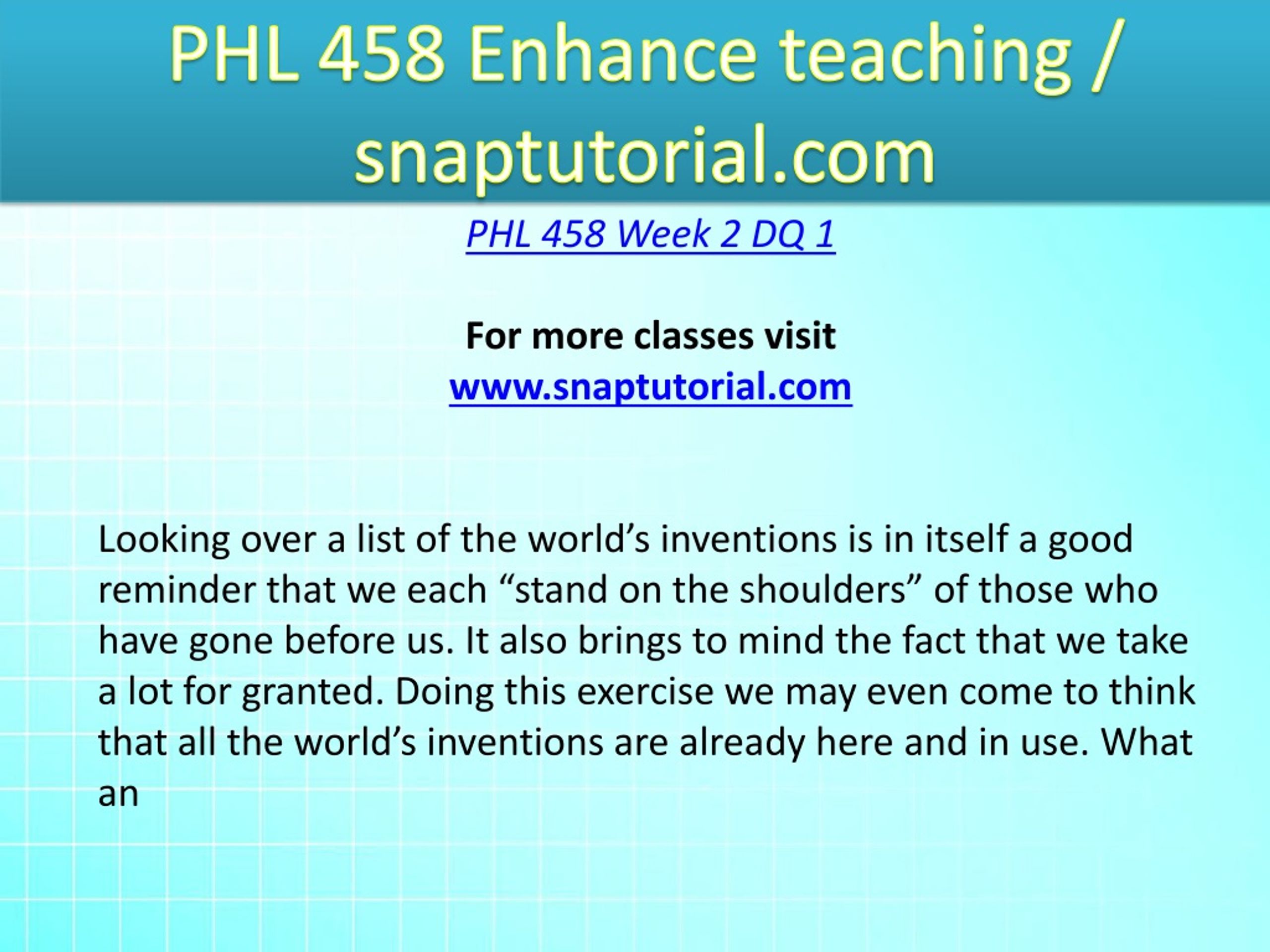 PHL 458 Enhance teaching / snaptutorial.com

PHL 458 Week 2 DQ 1

For more classes visit
www.snaptutorial.com

Looking over a list of the world’s inventions is in itself a good reminder that we each “stand on the shoulders” of those who have gone before us. It also brings to mind the fact that we take a lot for granted. Doing this exercise we may even come to think that all the world’s inventions are already here and in use. What an